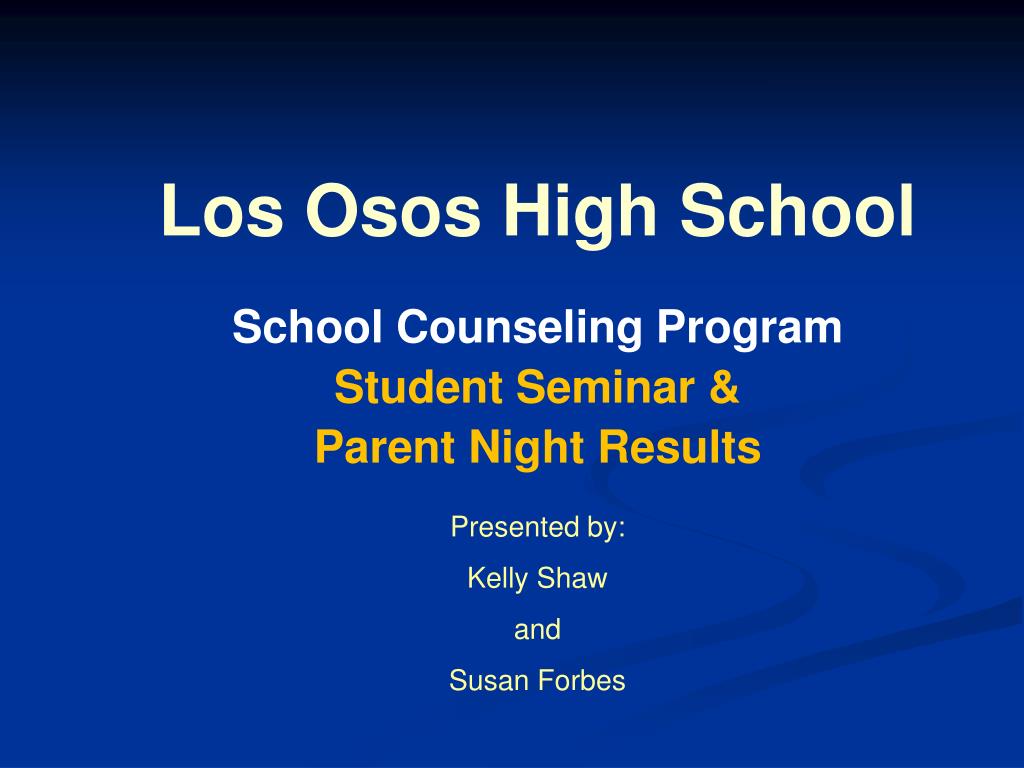 Los Osos High School

School Counseling Program
Student Seminar &
Parent Night Results

Presented by:
Kelly Shaw
and
Susan Forbes